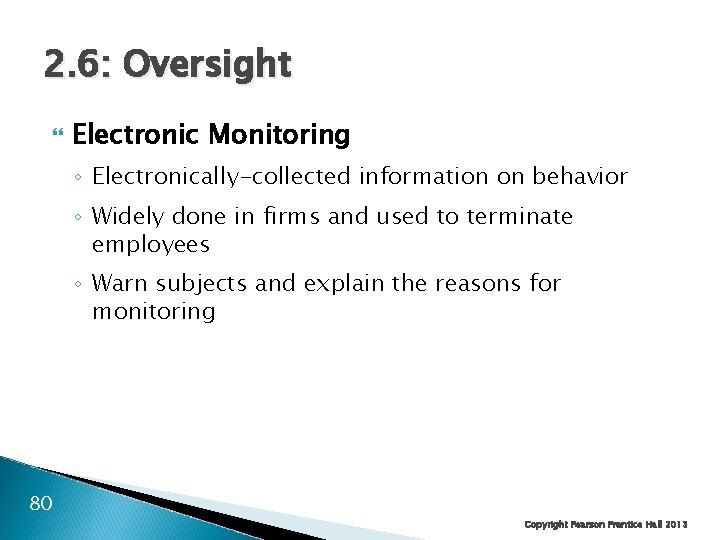 2.6: Oversight

Electronic Monitoring

◦ Electronically-collected information on behavior

◦ Widely done in firms and used to terminate employees

◦ Warn subjects and explain the reasons for monitoring

80

Copyright Pearson Prentice Hall 2013